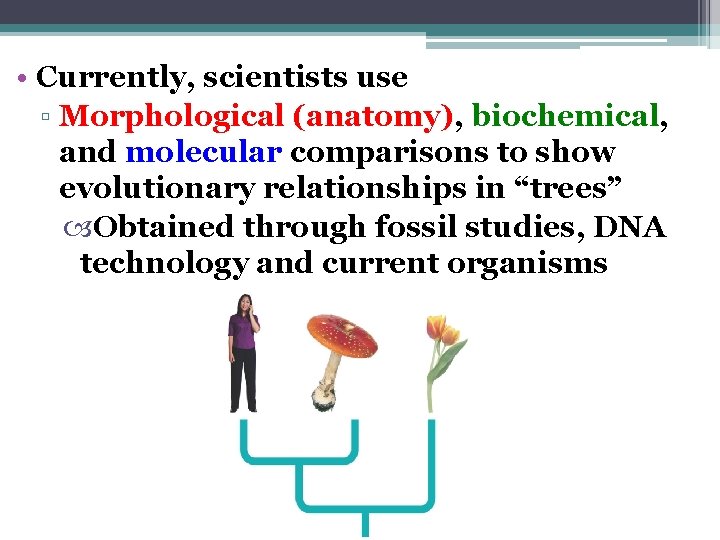 • Currently, scientists use
▫ Morphological (anatomy), biochemical, and molecular comparisons to show evolutionary relationships in “trees”
Obtained through fossil studies, DNA technology and current organisms